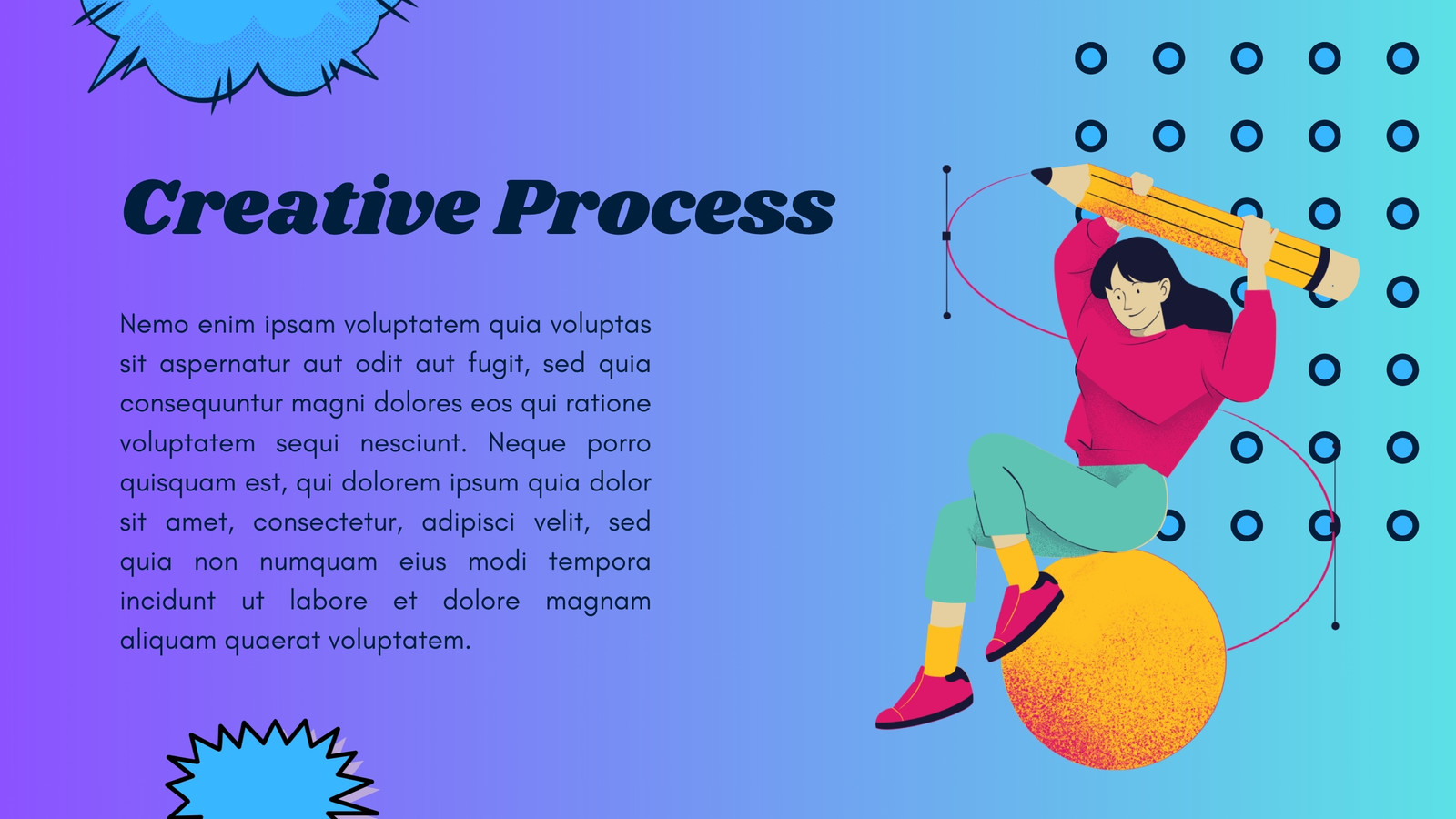 Creative Process

Nemo enim ipsam voluptatem quia voluptas sit aspernatur aut odit aut fugit, sed quia consequuntur magni dolores eos qui ratione voluptatem sequi nesciunt. Neque porro quisquam est, qui dolorem ipsum quia dolor sit amet, consectetur, adipisci velit, sed quia non numquam eius modi tempora incidunt ut labore et dolore magnam aliquam quaerat voluptatem.